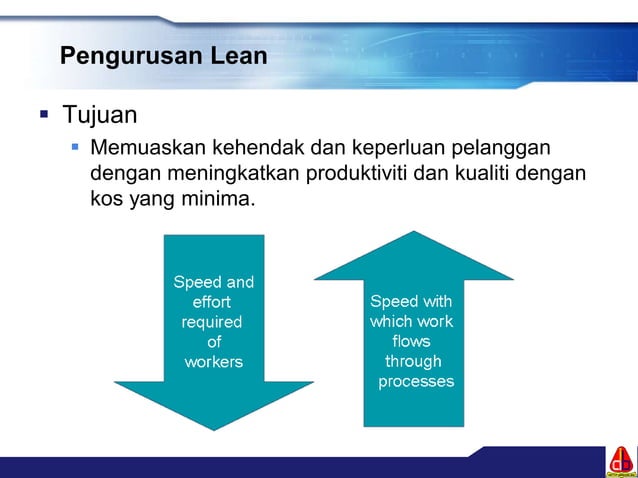 Pengurusan Lean

Tujuan

Memuaskan kehendak dan keperluan pelanggan dengan meningkatkan produktiviti dan kualiti dengan kos yang minima.

Speed and effort required of workers

Speed with which work flows through processes